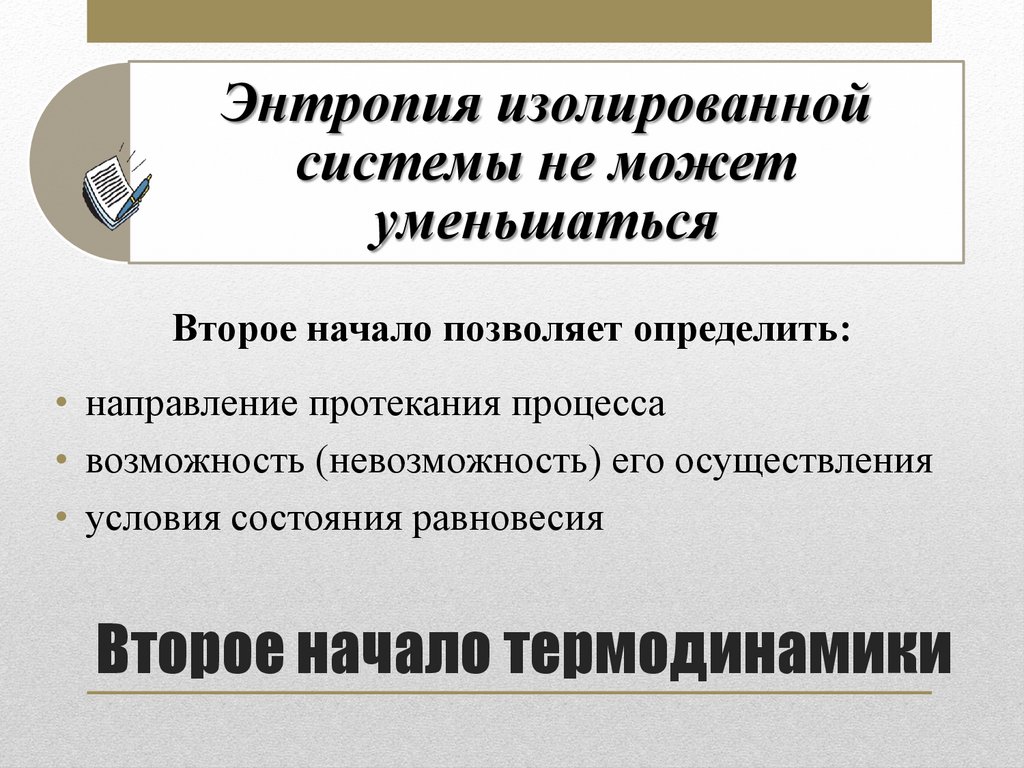 Энтропия изолированной системы не может уменьшаться

Второе начало позволяет определить:

• направление протекания процесса
• возможность (невозможность) его осуществления
• условия состояния равновесия

Второе начало термодинамики